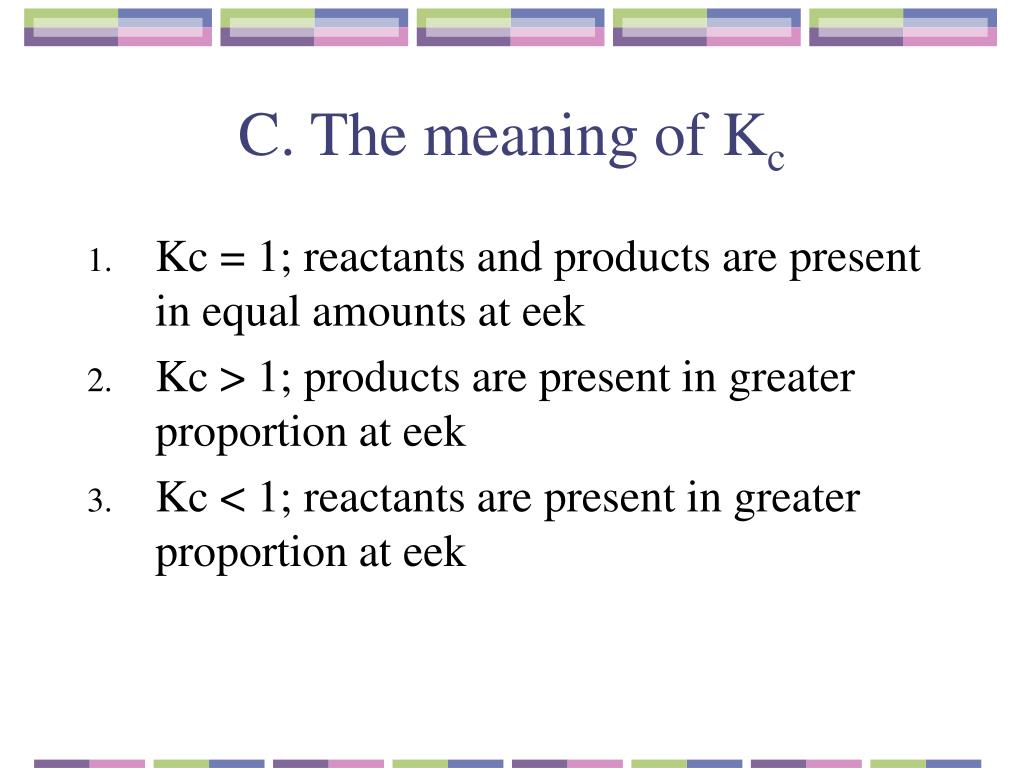 C. The meaning of $K_c$

1. Kc = 1; reactants and products are present in equal amounts at eek
2. Kc > 1; products are present in greater proportion at eek
3. Kc < 1; reactants are present in greater proportion at eek